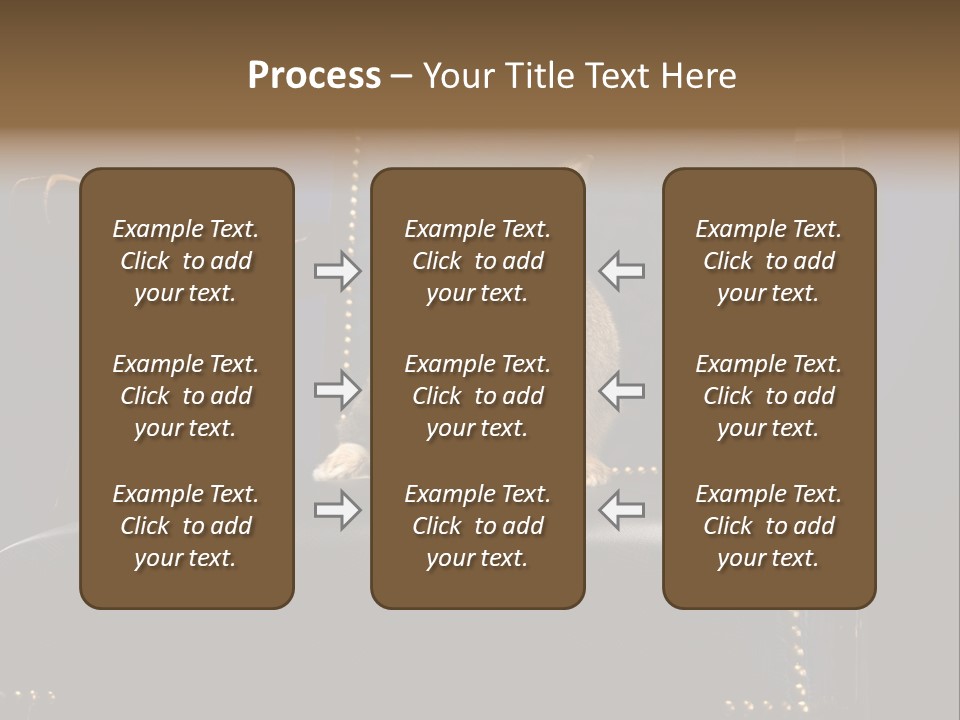 Process – Your Title Text Here

Example Text. Click to add your text.

Example Text. Click to add your text.

Example Text. Click to add your text.

Example Text. Click to add your text.

Example Text. Click to add your text.

Example Text. Click to add your text.

Example Text. Click to add your text.

Example Text. Click to add your text.

Example Text. Click to add your text.